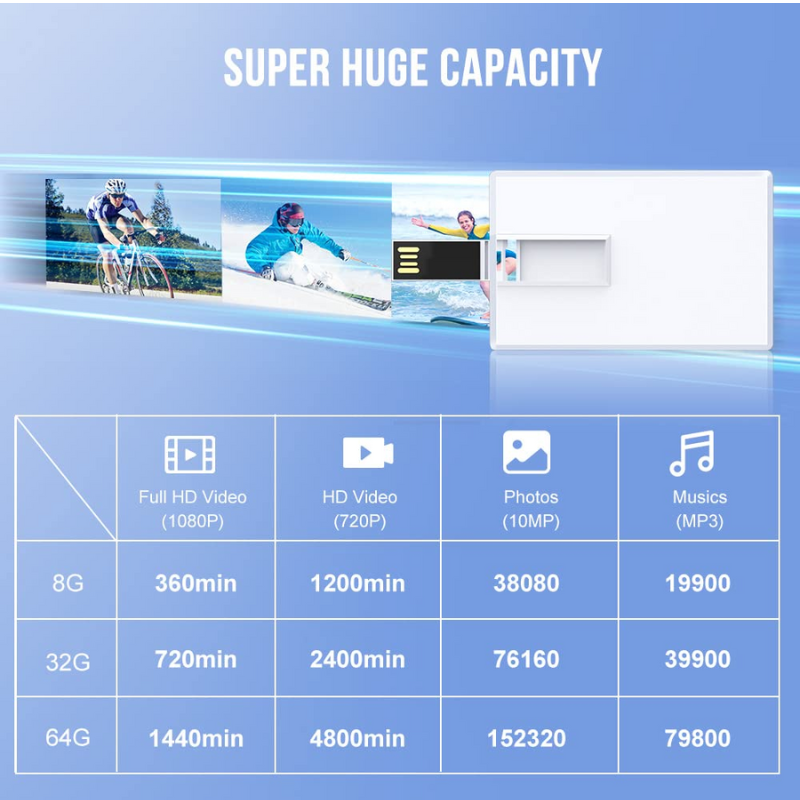 SUPER HUGE CAPACITY

| | Full HD Video (1080P) | HD Video (720P) | Photos (10MP) | Musics (MP3) |
|---|---|---|---|---|
| 8G | 360min | 1200min | 38080 | 19900 |
| 32G | 720min | 2400min | 76160 | 39900 |
| 64G | 1440min | 4800min | 152320 | 79800 |